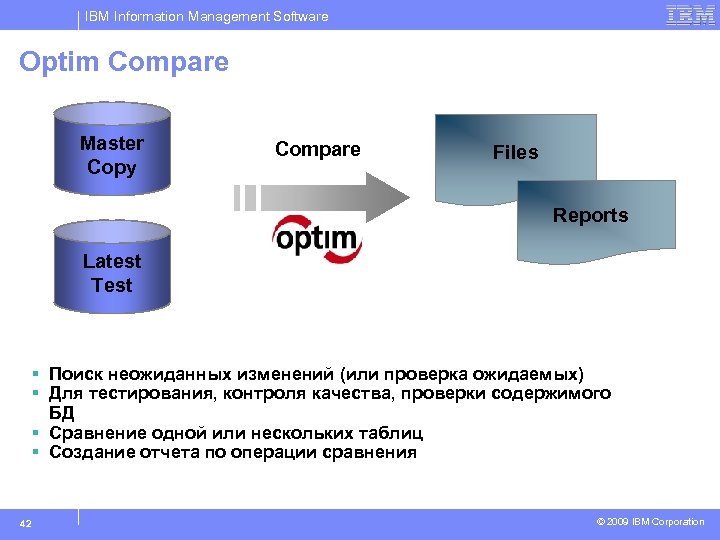 IBM Information Management Software

IBM

Optim Compare

Master Copy

Latest Test

Compare

optim

Files

Reports

▪ Поиск неожиданных изменений (или проверка ожидаемых)
▪ Для тестирования, контроля качества, проверки содержимого БД
▪ Сравнение одной или нескольких таблиц
▪ Создание отчета по операции сравнения

42

© 2009 IBM Corporation